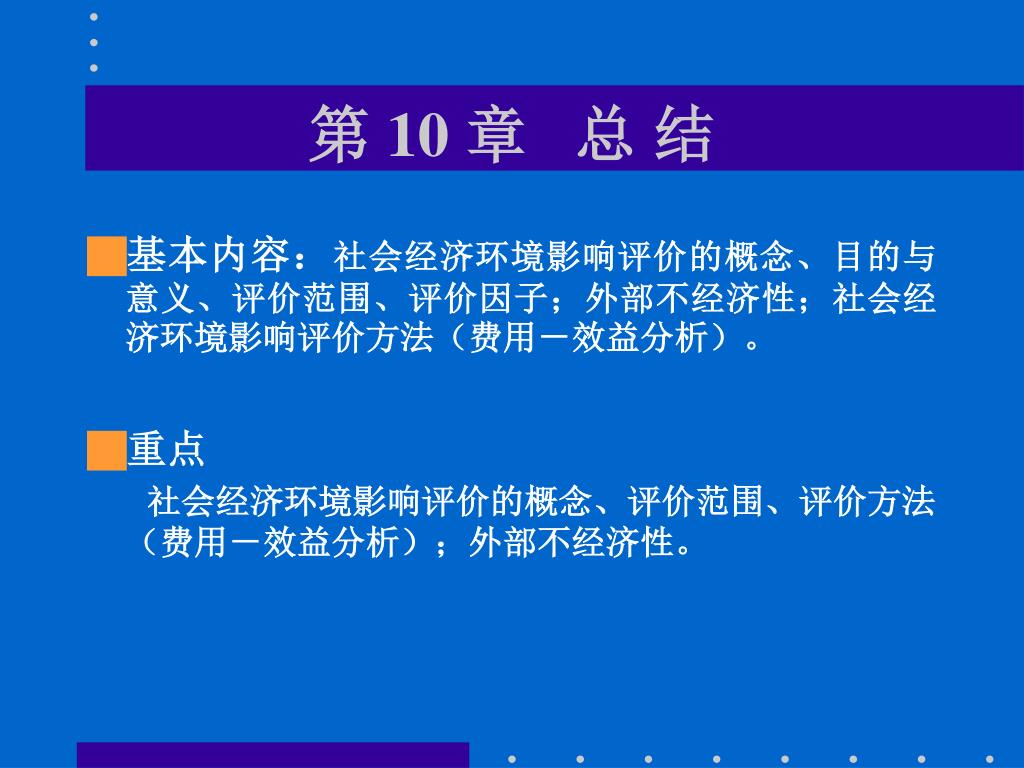 第 10 章 总 结

基本内容：社会经济环境影响评价的概念、目的与意义、评价范围、评价因子；外部不经济性；社会经济环境影响评价方法（费用－效益分析）。

重点

社会经济环境影响评价的概念、评价范围、评价方法（费用－效益分析）；外部不经济性。